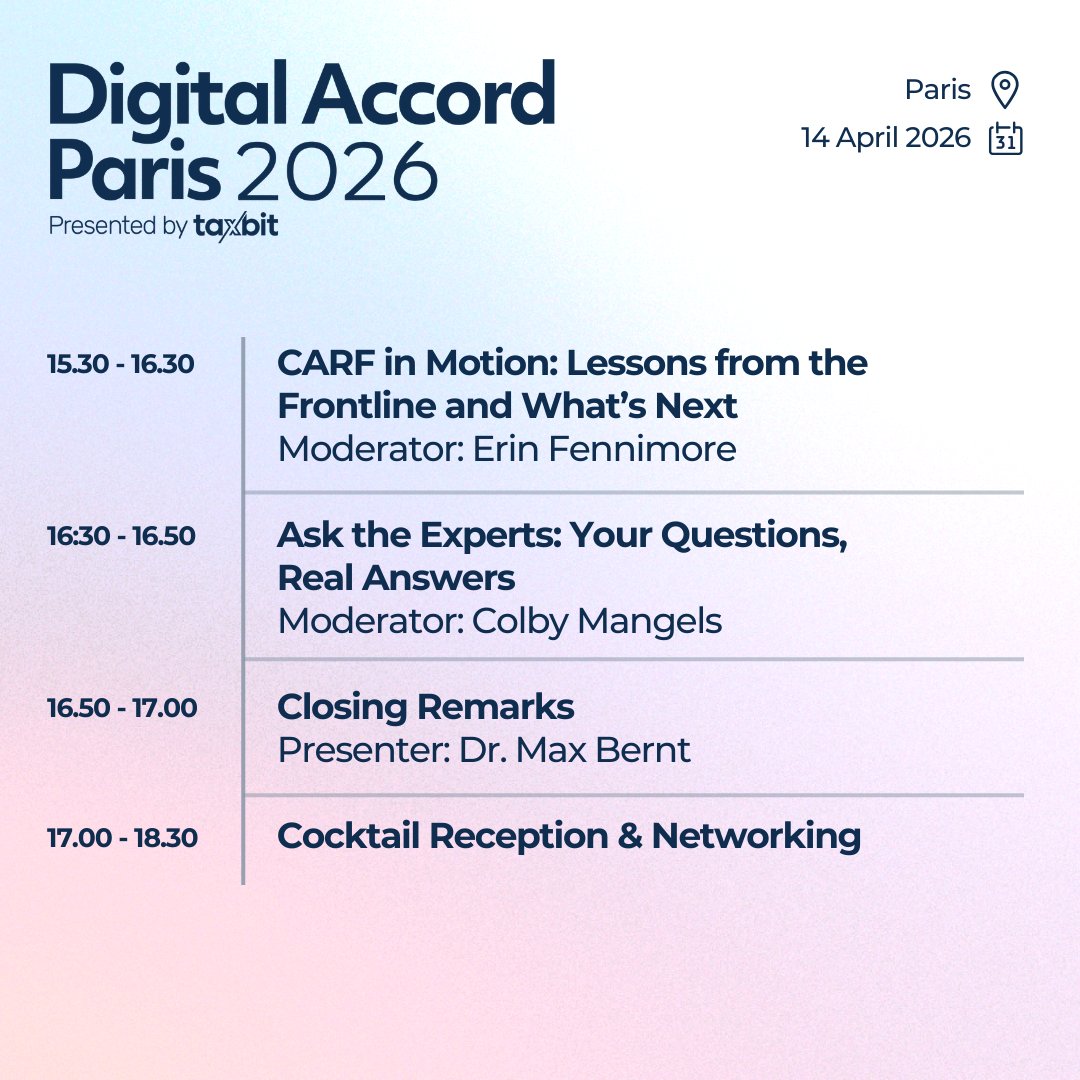 Digital Accord Paris 2026
Presented by taxbit

Paris
14 April 2026
31

15.30 - 16.30
CARF in Motion: Lessons from the Frontline and What's Next
Moderator: Erin Fennimore

16:30 - 16.50
Ask the Experts: Your Questions, Real Answers
Moderator: Colby Mangels

16.50 - 17.00
Closing Remarks
Presenter: Dr. Max Bernt

17.00 - 18.30
Cocktail Reception & Networking